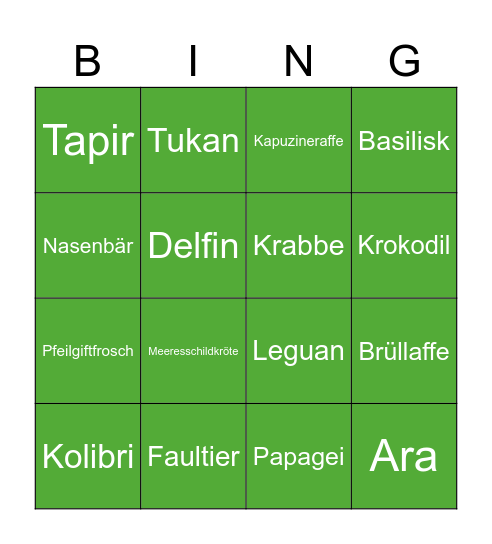 | B | I | N | G |
|---|---|---|---|
| Tapir | Tukan | Kapuzineraffe | Basilisk |
| Nasenbär | Delfin | Krabbe | Krokodil |
| Pfeilgiftfrosch | Meeresschildkröte | Leguan | Brüllaffe |
| Kolibri | Faultier | Papagei | Ara |